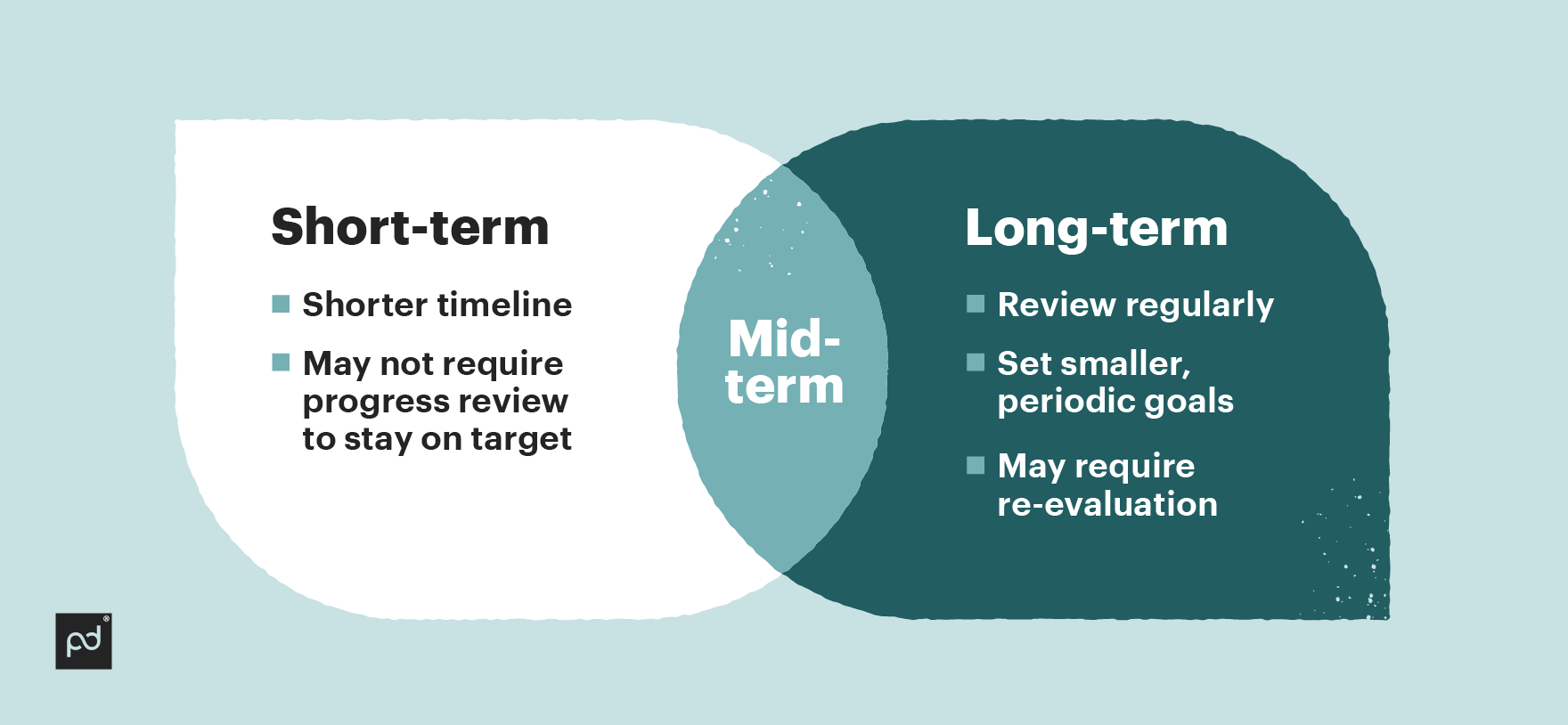 Short-term

Shorter timeline

May not require progress review to stay on target

Mid-term

Long-term

Review regularly

Set smaller, periodic goals

May require re-evaluation

pd